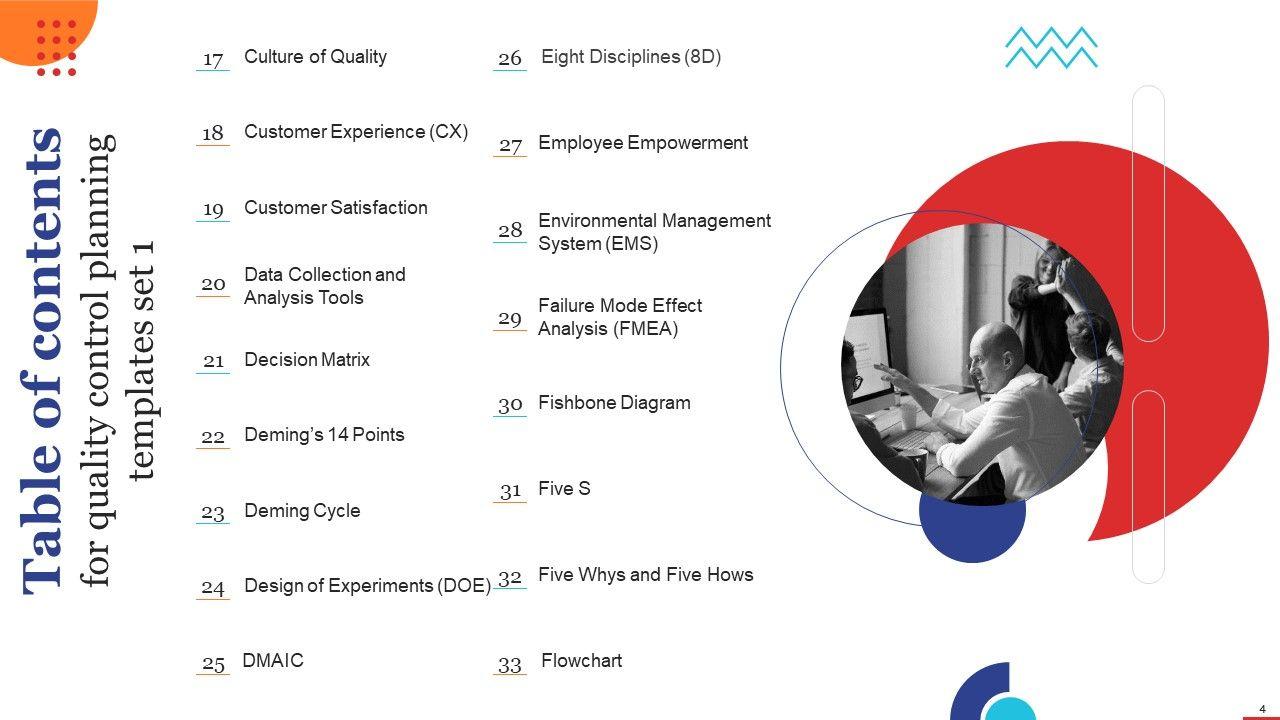 Table of contents
for quality control planning templates set 1

17 Culture of Quality

18 Customer Experience (CX)

19 Customer Satisfaction

20 Data Collection and Analysis Tools

21 Decision Matrix

22 Deming's 14 Points

23 Deming Cycle

24 Design of Experiments (DOE)

25 DMAIC

26 Eight Disciplines (8D)

27 Employee Empowerment

28 Environmental Management System (EMS)

29 Failure Mode Effect Analysis (FMEA)

30 Fishbone Diagram

31 Five S

32 Five Whys and Five Hows

33 Flowchart

4